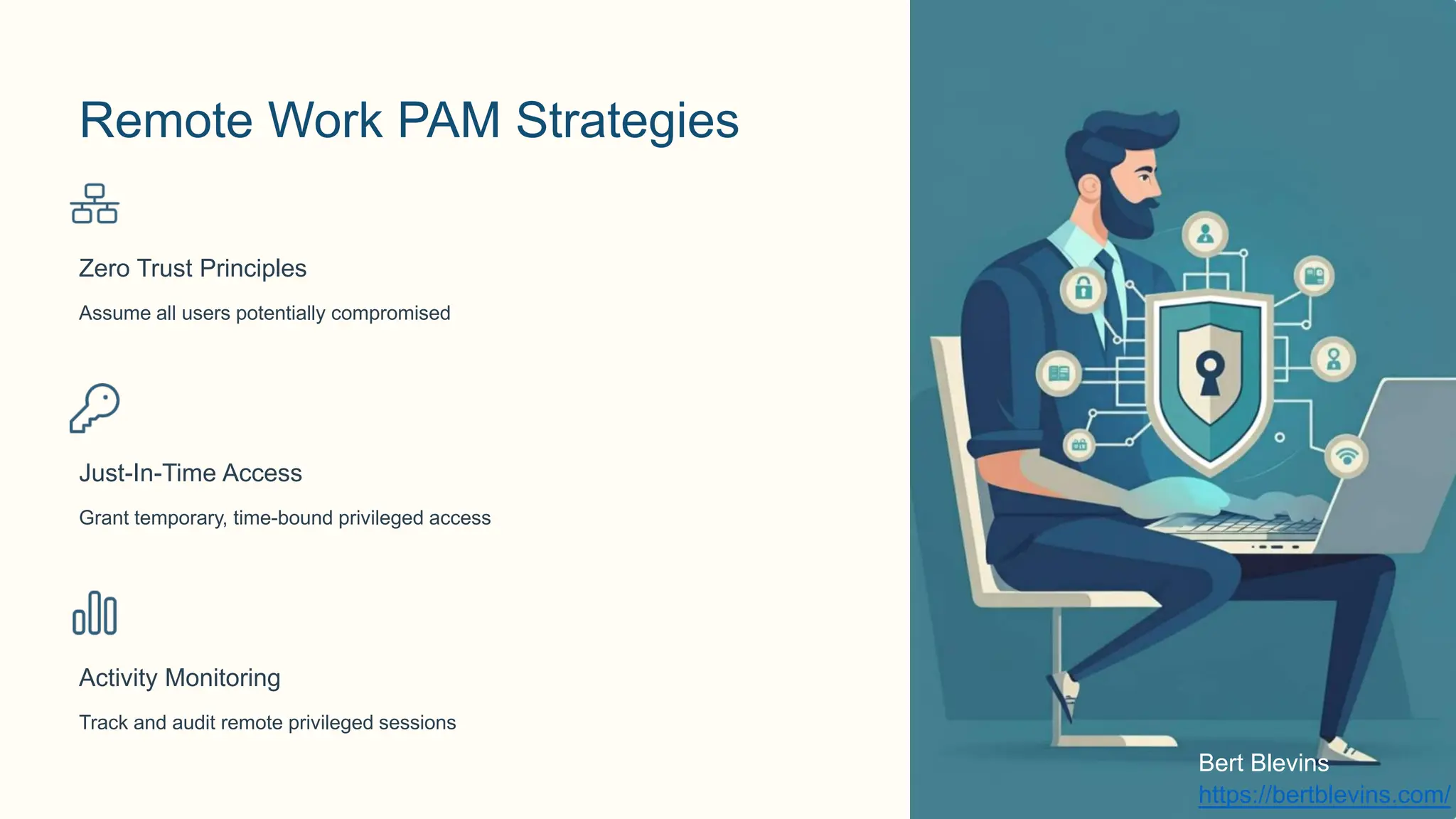 Remote Work PAM Strategies

Zero Trust Principles

Assume all users potentially compromised

Just-In-Time Access

Grant temporary, time-bound privileged access

Activity Monitoring

Track and audit remote privileged sessions

Bert Blevins
https://bertblevins.com/